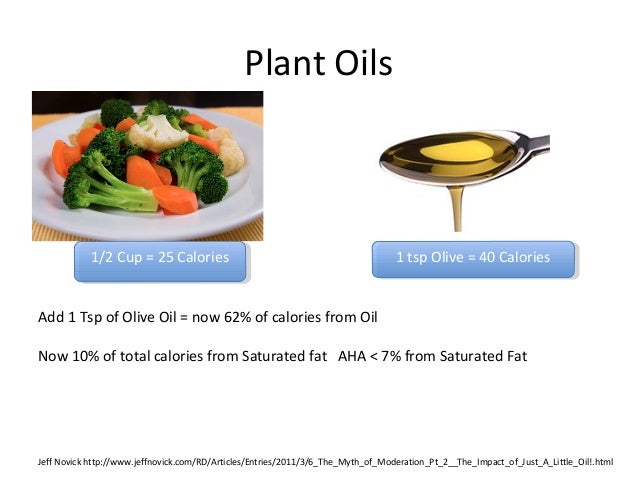 Plant Oils

1/2 Cup = 25 Calories

1 tsp Olive = 40 Calories

Add 1 Tsp of Olive Oil = now 62% of calories from Oil

Now 10% of total calories from Saturated fat AHA < 7% from Saturated Fat

Jeff Novick http://www.jeffnovick.com/RD/Articles/Entries/2011/3/6_The_Myth_of_Moderation_Pt_2__The_Impact_of_Just_A_Little_Oil!.html